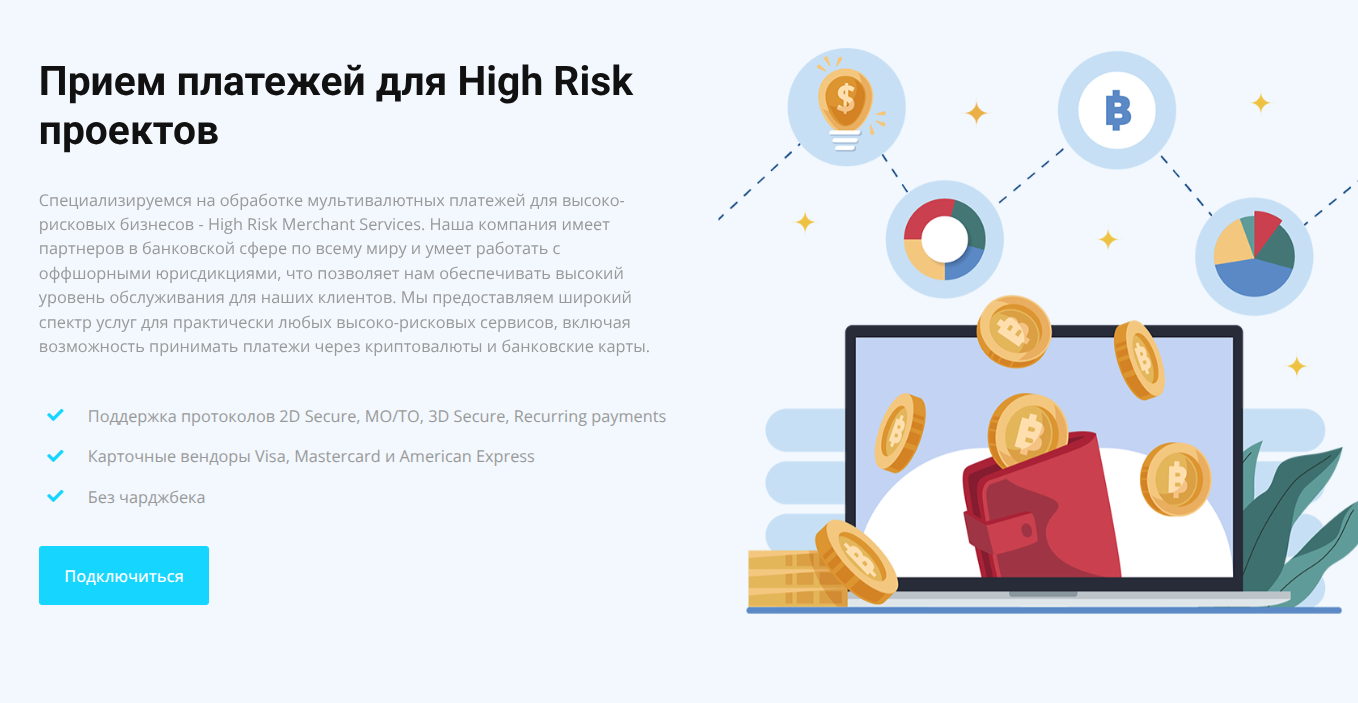 Прием платежей для High Risk проектов

Специализируемся на обработке мультивалютных платежей для высоко-рисковых бизнесов - High Risk Merchant Services. Наша компания имеет партнеров в банковской сфере по всему миру и умеет работать с оффшорными юрисдикциями, что позволяет нам обеспечивать высокий уровень обслуживания для наших клиентов. Мы предоставляем широкий спектр услуг для практически любых высоко-рисковых сервисов, включая возможность принимать платежи через криптовалюты и банковские карты.

Поддержка протоколов 2D Secure, MO/TO, 3D Secure, Recurring payments

Карточные вендоры Visa, Mastercard и American Express

Без чарджбека

Подключиться

$

฿